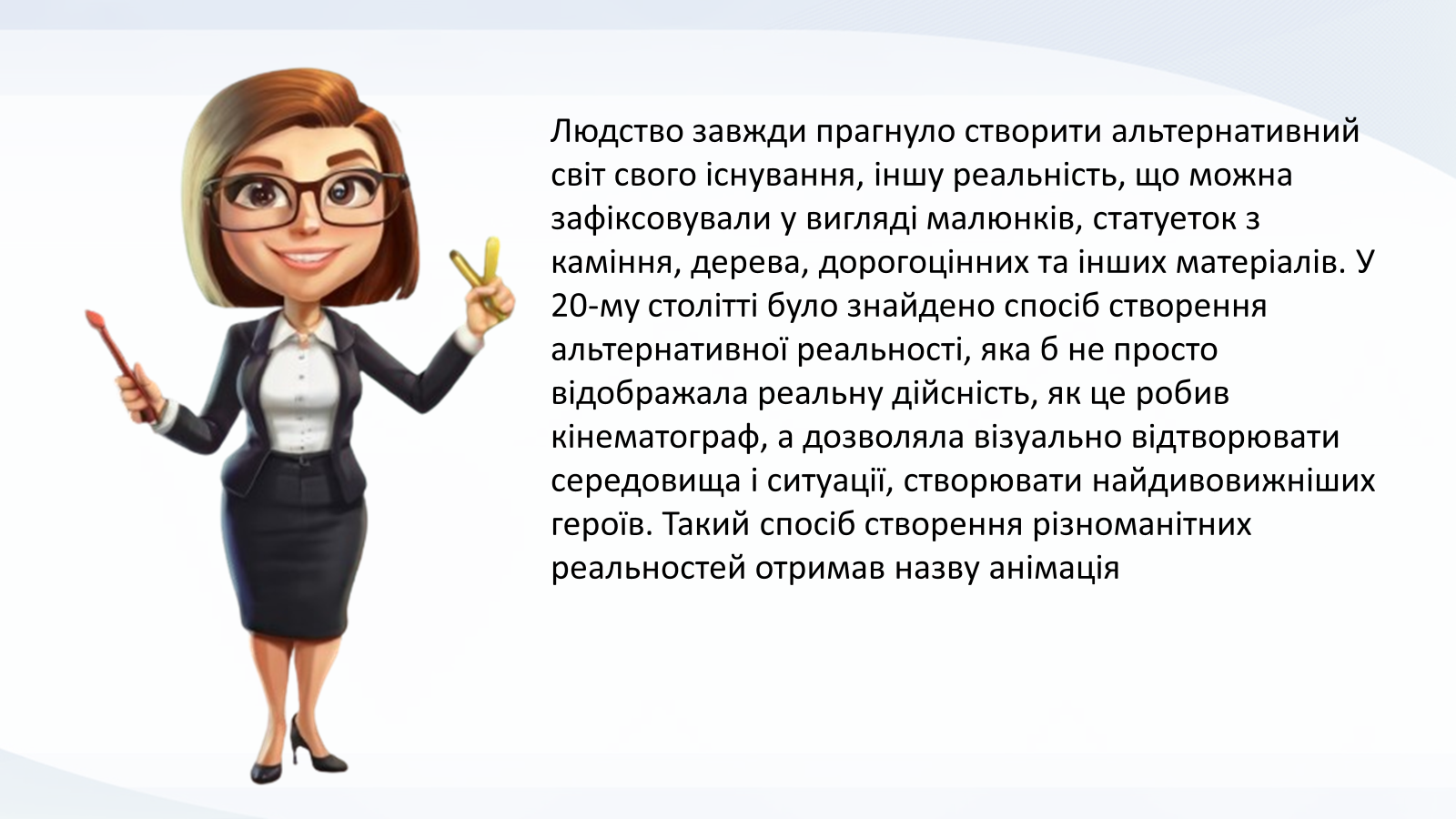 Людство завжди прагнуло створити альтернативний світ свого існування, іншу реальність, що можна зафіксовували у вигляді малюнків, статуеток з каміння, дерева, дорогоцінних та інших матеріалів. У 20-му столітті було знайдено спосіб створення альтернативної реальності, яка б не просто відображала реальну дійсність, як це робив кінематограф, а дозволяла візуально відтворювати середовища і ситуації, створювати найдивовижніших героїв. Такий спосіб створення різноманітних реальностей отримав назву анімація